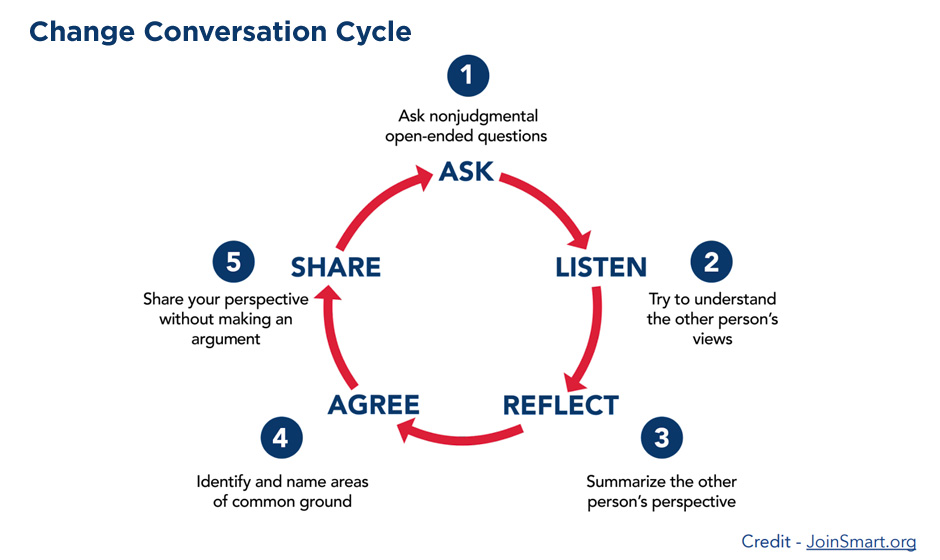 Change Conversation Cycle

1

Ask nonjudgmental open-ended questions

ASK

LISTEN

2

Try to understand the other person's views

REFLECT

3

Summarize the other person's perspective

AGREE

4

Identify and name areas of common ground

SHARE

5

Share your perspective without making an argument

Credit - JoinSmart.org